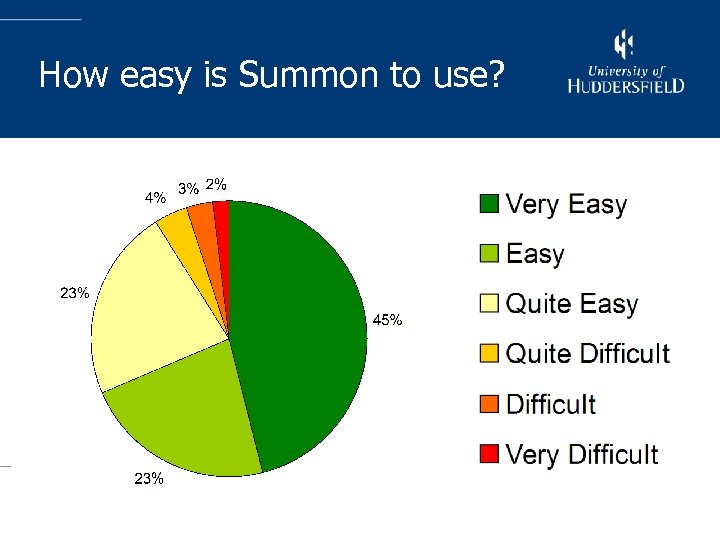 How easy is Summon to use?

University of HUDDERSFIELD

4%
3%
2%
23%
45%
23%

Very Easy
Easy
Quite Easy
Quite Difficult
Difficult
Very Difficult